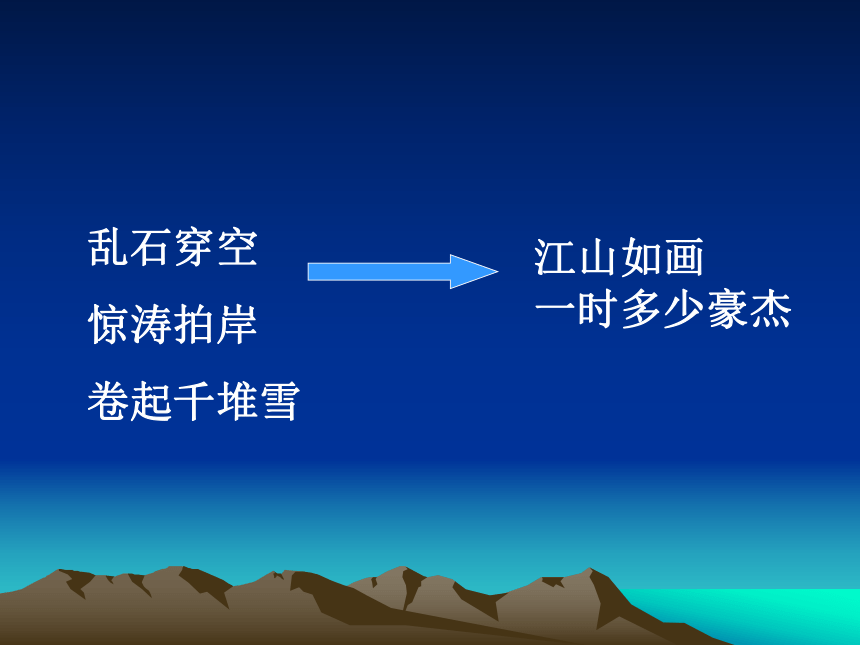 乱石穿空

惊涛拍岸

卷起千堆雪

江山如画
一时多少豪杰